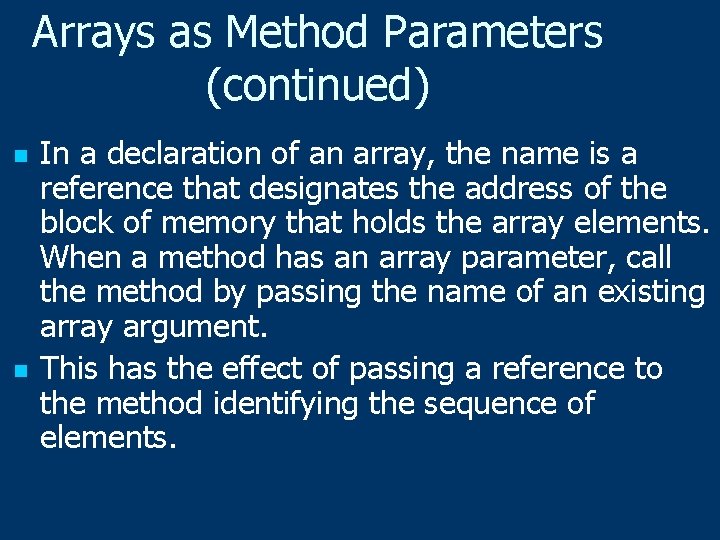 Arrays as Method Parameters (continued)

In a declaration of an array, the name is a reference that designates the address of the block of memory that holds the array elements. When a method has an array parameter, call the method by passing the name of an existing array argument.

This has the effect of passing a reference to the method identifying the sequence of elements.